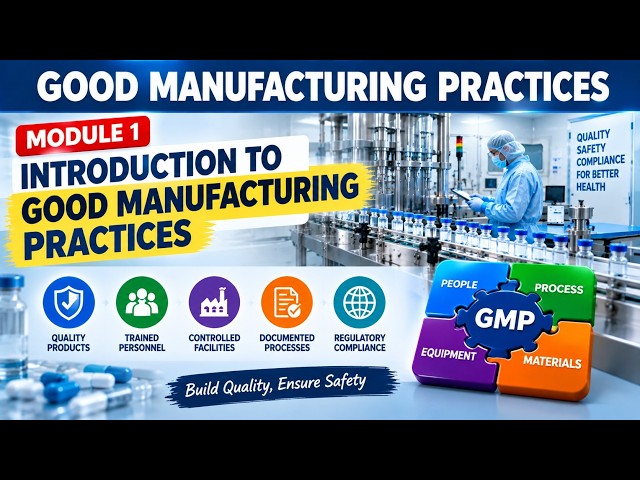 GOOD MANUFACTURING PRACTICES

MODULE 1

INTRODUCTION TO GOOD MANUFACTURING PRACTICES

QUALITY SAFETY COMPLIANCE FOR BETTER HEALTH

QUALITY PRODUCTS

TRAINED PERSONNEL

CONTROLLED FACILITIES

DOCUMENTED PROCESSES

REGULATORY COMPLIANCE

Build Quality, Ensure Safety

PEOPLE

PROCESS

GMP

EQUIPMENT

MATERIALS